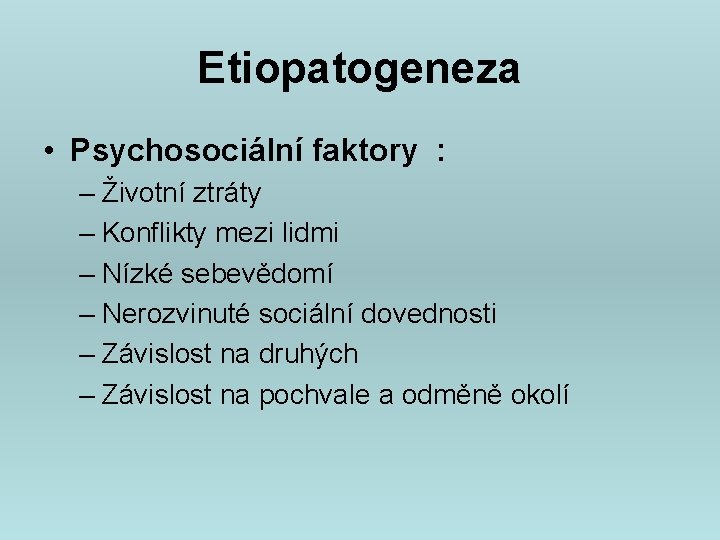 Etiopatogeneza

• Psychosociální faktory :
– Životní ztráty
– Konflikty mezi lidmi
– Nízké sebevědomí
– Nerozvinuté sociální dovednosti
– Závislost na druhých
– Závislost na pochvale a odměně okolí